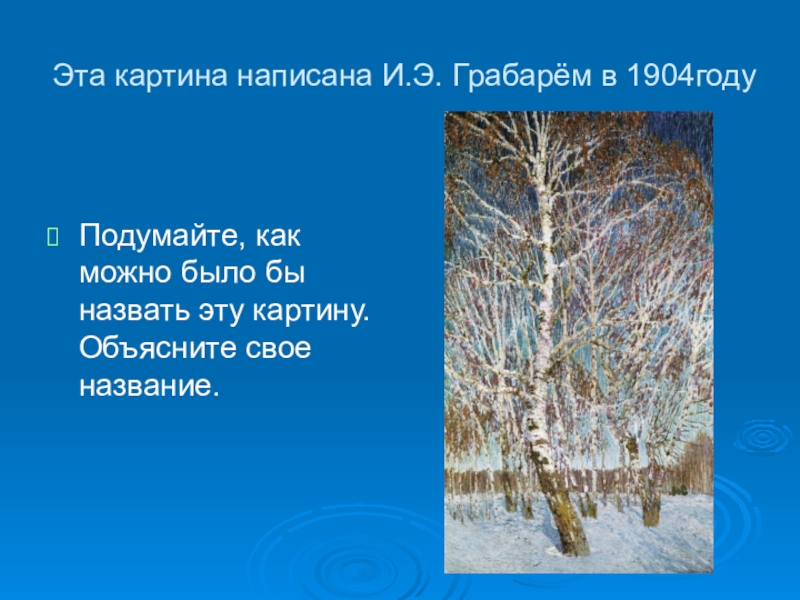 Эта картина написана И.Э. Грабарём в 1904году

Подумайте, как можно было бы назвать эту картину. Объясните свое название.